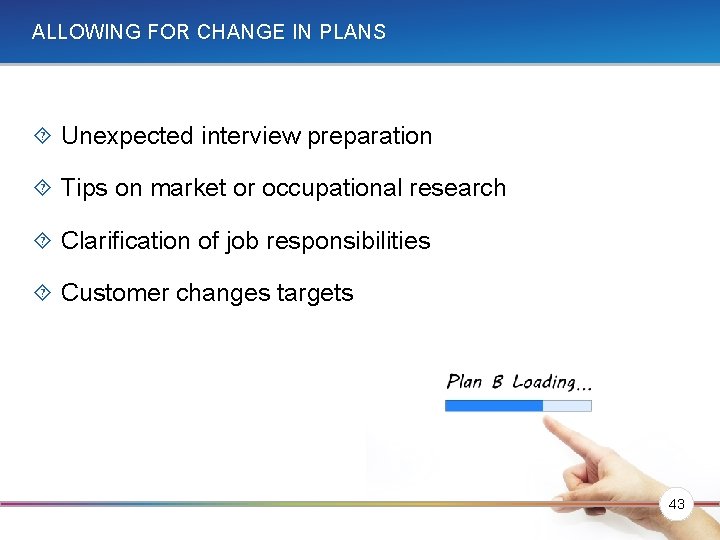 ALLOWING FOR CHANGE IN PLANS

Unexpected interview preparation

Tips on market or occupational research

Clarification of job responsibilities

Customer changes targets

Plan B Loading...

43